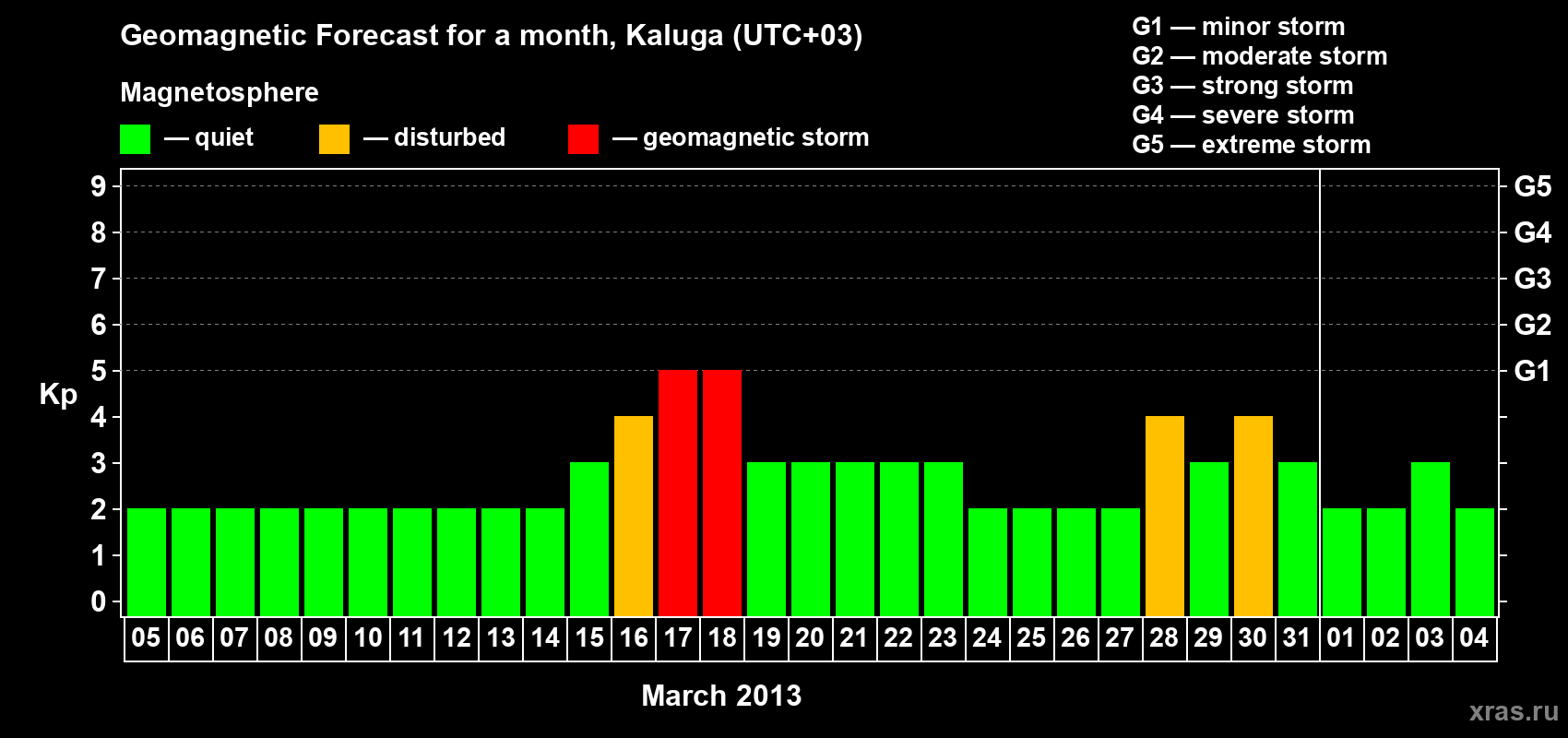 Geomagnetic Forecast for a month, Kaluga (UTC+03)

Magnetosphere

— quiet — disturbed — geomagnetic storm

G1 — minor storm
G2 — moderate storm
G3 — strong storm
G4 — severe storm
G5 — extreme storm

Kp

9 8 7 6 5 4 3 2 1 0

G5 G4 G3 G2 G1

05 06 07 08 09 10 11 12 13 14 15 16 17 18 19 20 21 22 23 24 25 26 27 28 29 30 31 01 02 03 04

March 2013

xras.ru